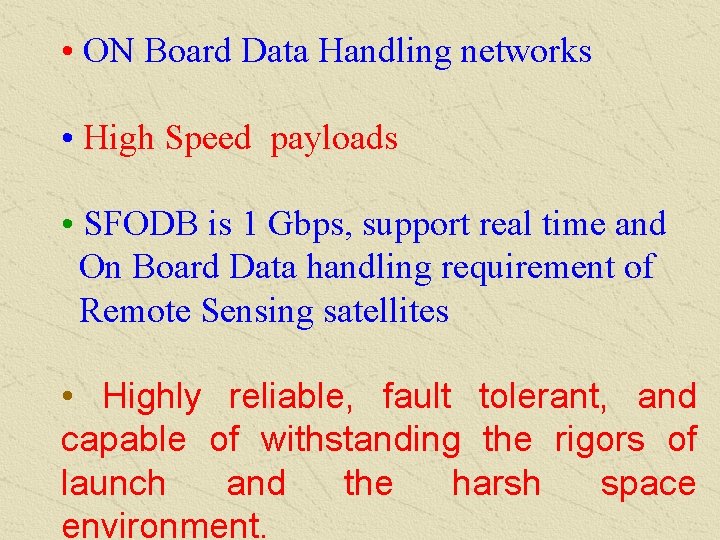 • ON Board Data Handling networks

• High Speed payloads

• SFODB is 1 Gbps, support real time and On Board Data handling requirement of Remote Sensing satellites

• Highly reliable, fault tolerant, and capable of withstanding the rigors of launch and the harsh space environment.